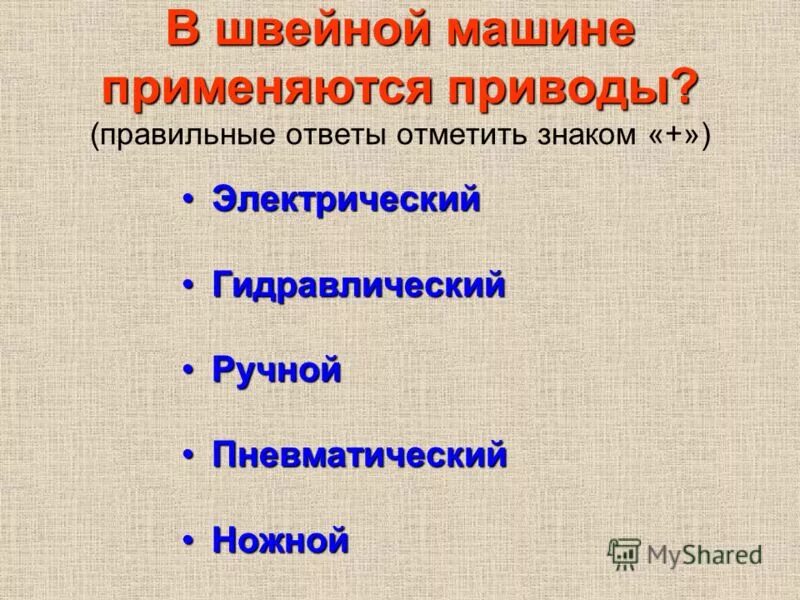 В швейной машине применяются приводы?
(правильные ответы отметить знаком «+»)

• Электрический
• Гидравлический
• Ручной
• Пневматический
• Ножной

MyShared